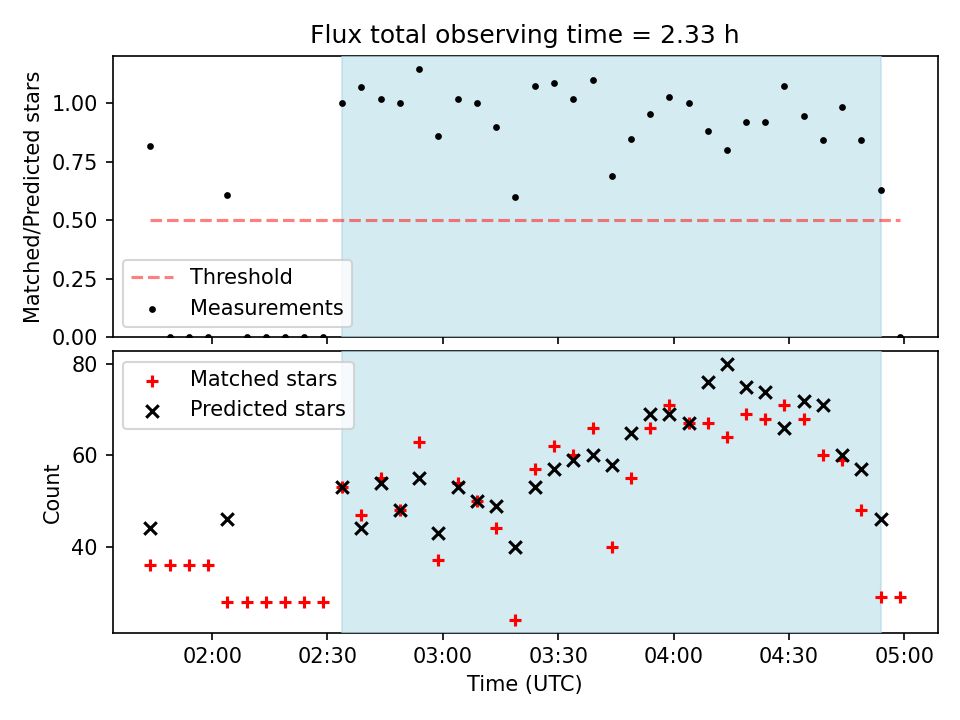 Flux total observing time = 2.33 h

Matched/Predicted stars

1.00
0.75
0.50
0.25
0.00

Threshold
Measurements

Count

80
60
40

Matched stars
Predicted stars

02:00
02:30
03:00
03:30
04:00
04:30
05:00

Time (UTC)